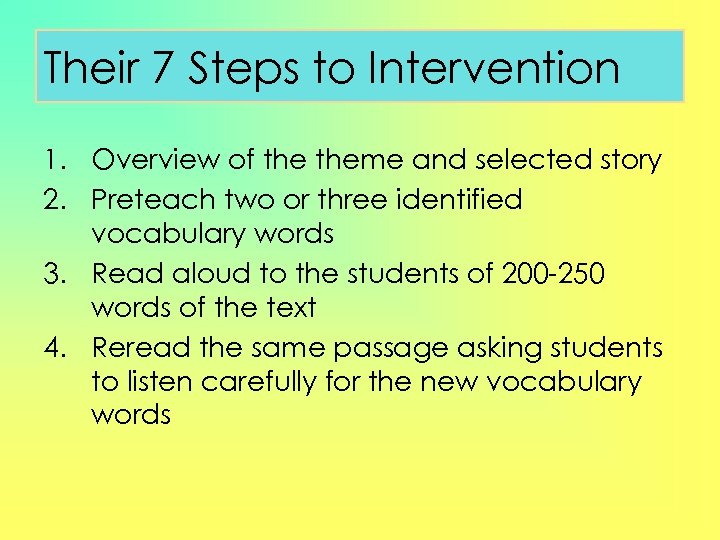 Their 7 Steps to Intervention

1. Overview of the theme and selected story
2. Preteach two or three identified vocabulary words
3. Read aloud to the students of 200-250 words of the text
4. Reread the same passage asking students to listen carefully for the new vocabulary words